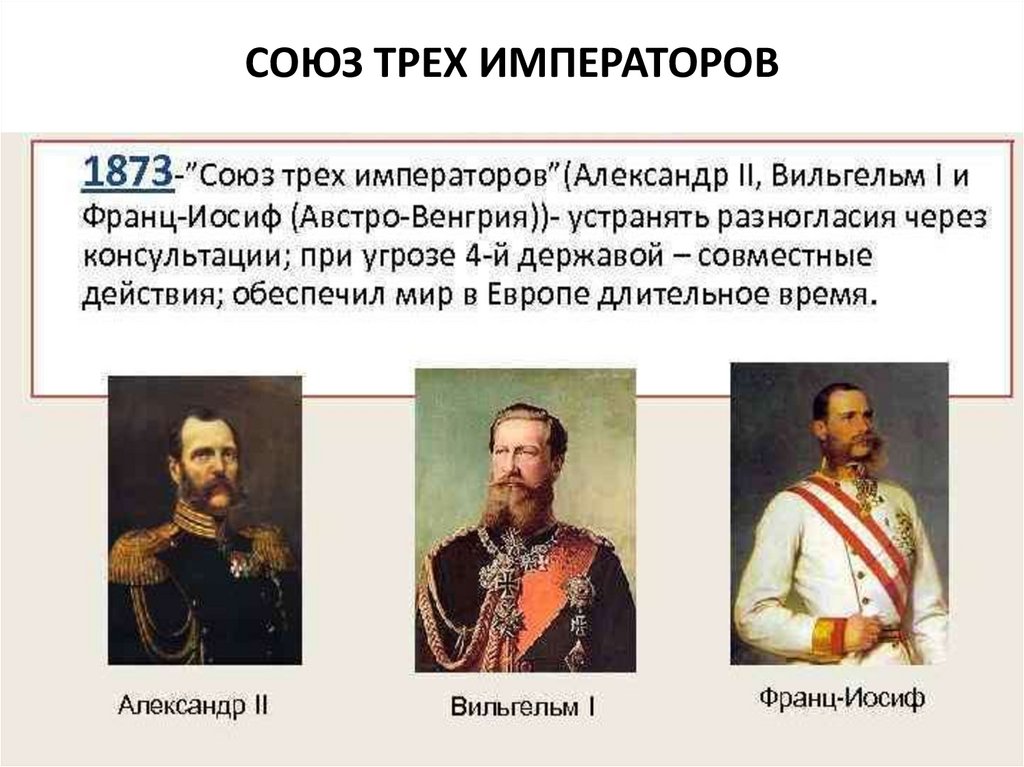 СОЮЗ ТРЕХ ИМПЕРАТОРОВ

1873-"Союз трех императоров"(Александр II, Вильгельм I и Франц-Иосиф (Австро-Венгрия))- устранять разногласия через консультации; при угрозе 4-й державой – совместные действия; обеспечил мир в Европе длительное время.

Александр II

Вильгельм I

Франц-Иосиф